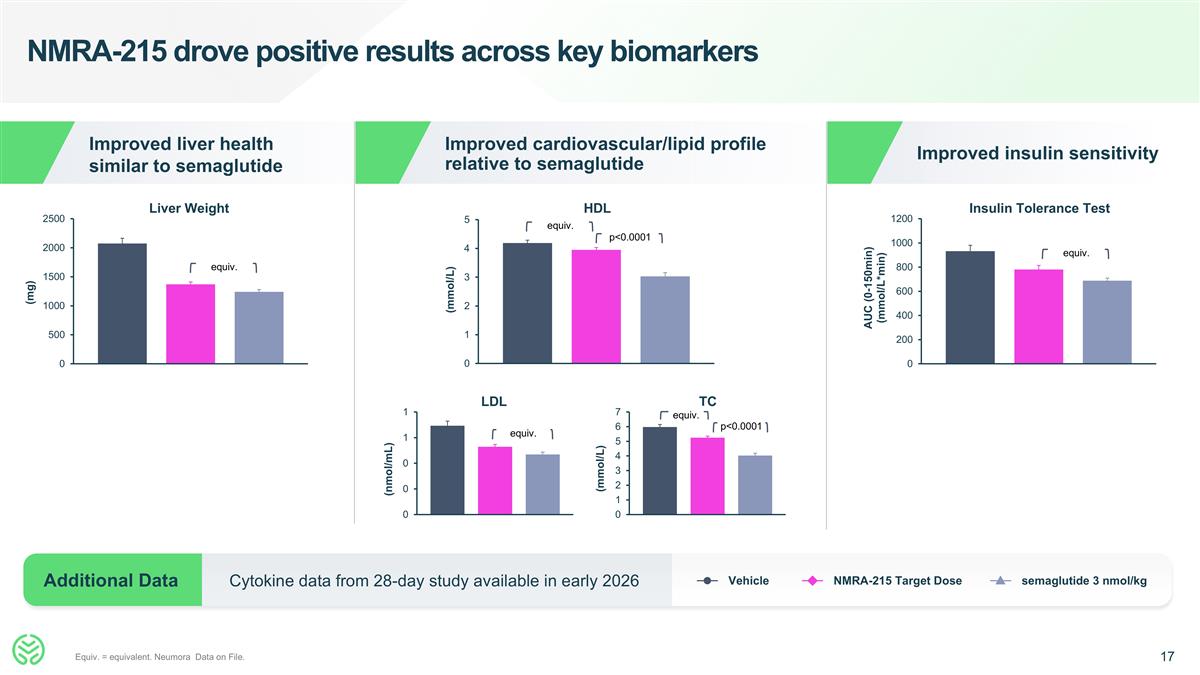 NMRA-215 drove positive results across key biomarkers

Improved liver health similar to semaglutide

Liver Weight

(mg)

2500
2000
1500
1000
500
0

equiv.

Improved cardiovascular/lipid profile relative to semaglutide

HDL

(mmol/L)

5
4
3
2
1
0

equiv.
p<0.0001

LDL

(nmol/mL)

1
1
0
0
0

equiv.

TC

(mmol/L)

7
6
5
4
3
2
1
0

equiv.
p<0.0001

Improved insulin sensitivity

Insulin Tolerance Test

AUC (0-150min) (mmol/L*min)

1200
1000
800
600
400
200
0

equiv.

Additional Data

Cytokine data from 28-day study available in early 2026

Vehicle
NMRA-215 Target Dose
semaglutide 3 nmol/kg

Equiv. = equivalent. Neumora Data on File.

17